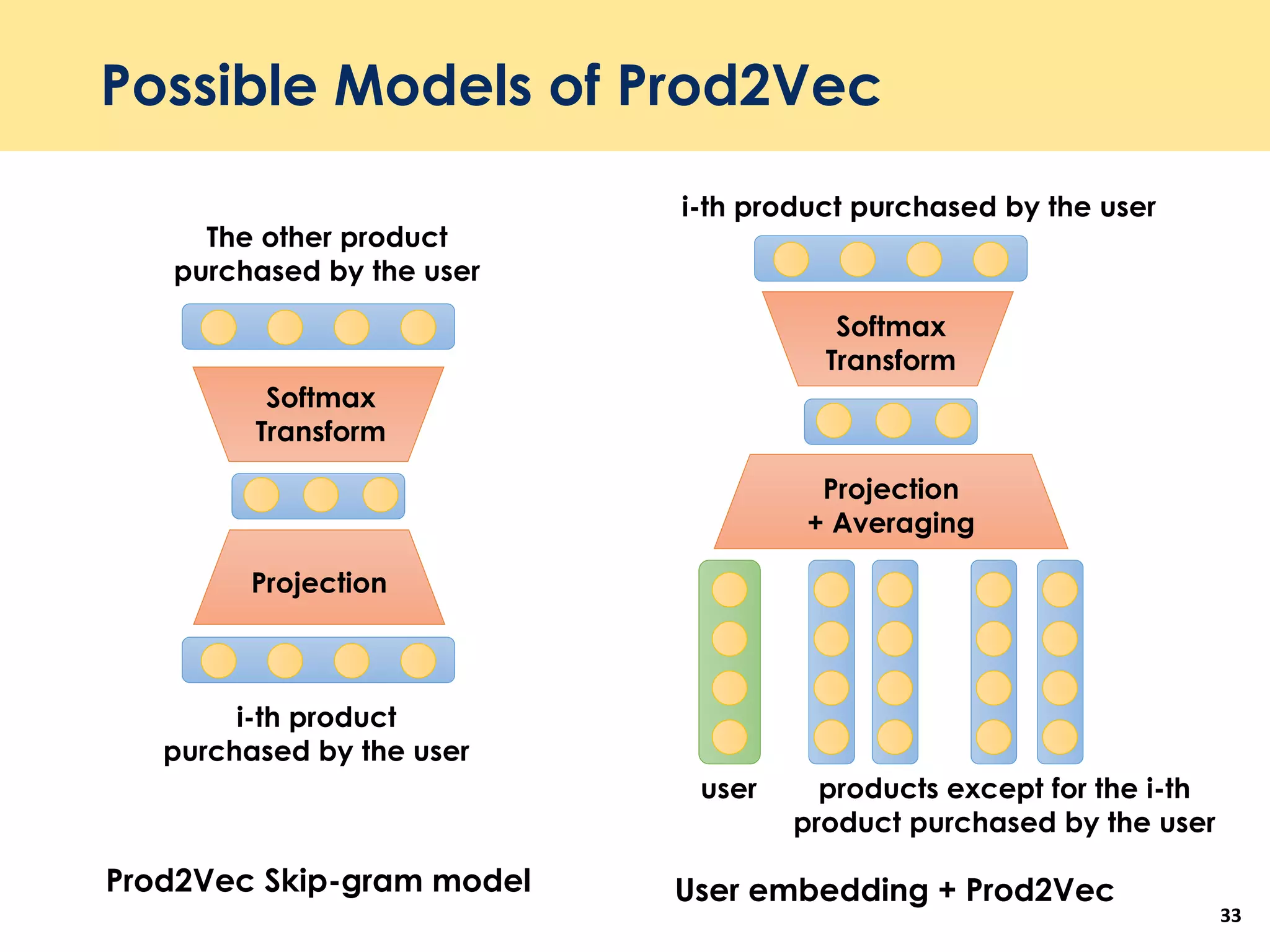 Possible Models of Prod2Vec

The other product purchased by the user

Softmax Transform

Projection

i-th product purchased by the user

Prod2Vec Skip-gram model

i-th product purchased by the user

Softmax Transform

Projection + Averaging

user

products except for the i-th product purchased by the user

User embedding + Prod2Vec

33